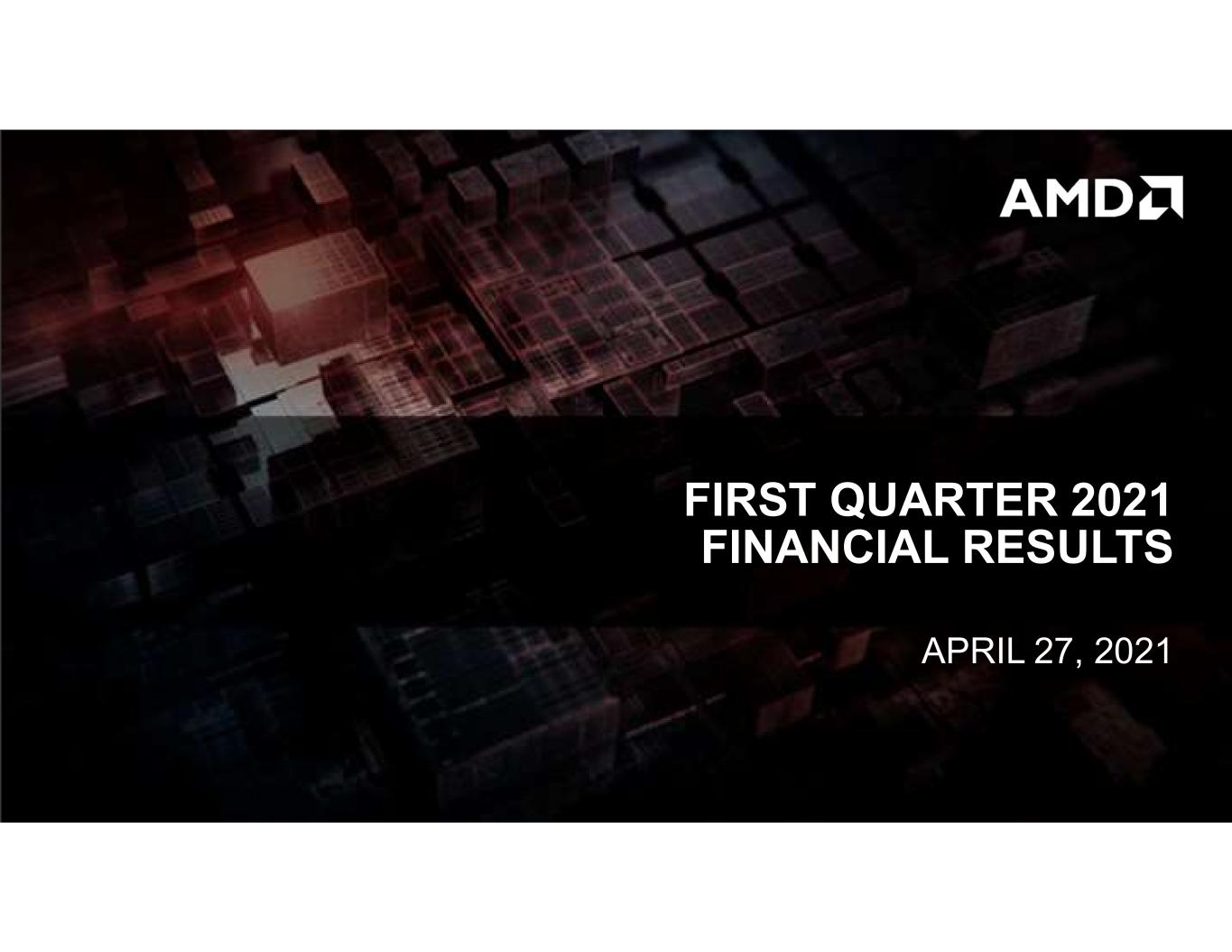 AMD

FIRST QUARTER 2021
FINANCIAL RESULTS

APRIL 27, 2021